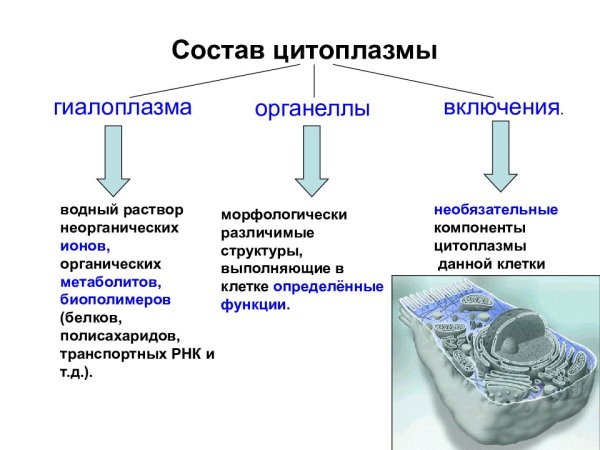 Состав цитоплазмы

гиалоплазма

органеллы

включения.

водный раствор неорганических ионов, органических метаболитов, биополимеров (белков, полисахаридов, транспортных РНК и т.д.).

морфологически различимые структуры, выполняющие в клетке определённые функции.

необязательные компоненты цитоплазмы данной клетки